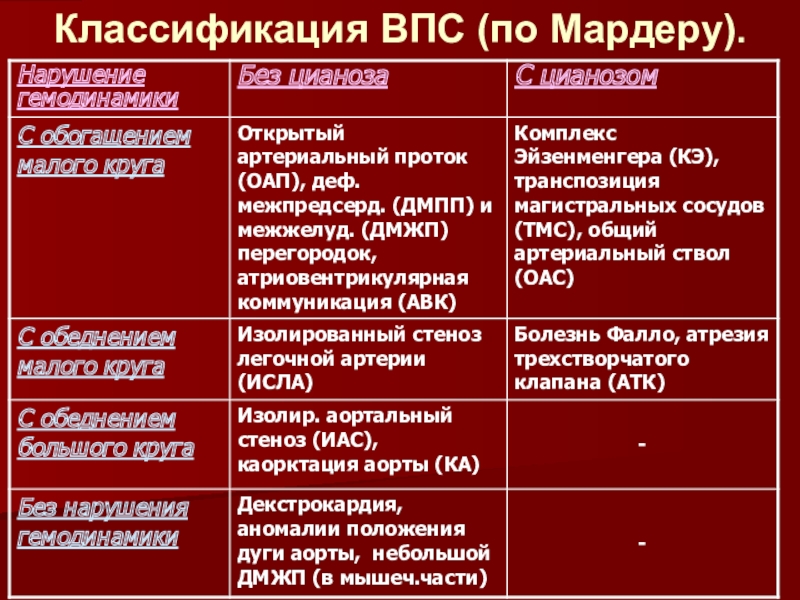 Классификация ВПС (по Мардеру).

| Нарушение гемодинамики | Без цианоза | С цианозом |
|---|---|---|
| С обогащением малого круга | Открытый артериальный проток (ОАП), деф. межпредсерд. (ДМПП) и межжелуд. (ДМЖП) перегородок, атриовентрикулярная коммуникация (АВК) | Комплекс Эйзенменгера (КЭ), транспозиция магистральных сосудов (ТМС), общий артериальный ствол (ОАС) |
| С обеднением малого круга | Изолированный стеноз легочной артерии (ИСЛА) | Болезнь Фалло, атрезия трехстворчатого клапана (АТК) |
| С обеднением большого круга | Изолир. аортальный стеноз (ИАС), каорктация аорты (КА) | - |
| Без нарушения гемодинамики | Декстрокардия, аномалии положения дуги аорты, небольшой ДМЖП (в мышеч.части) | - |